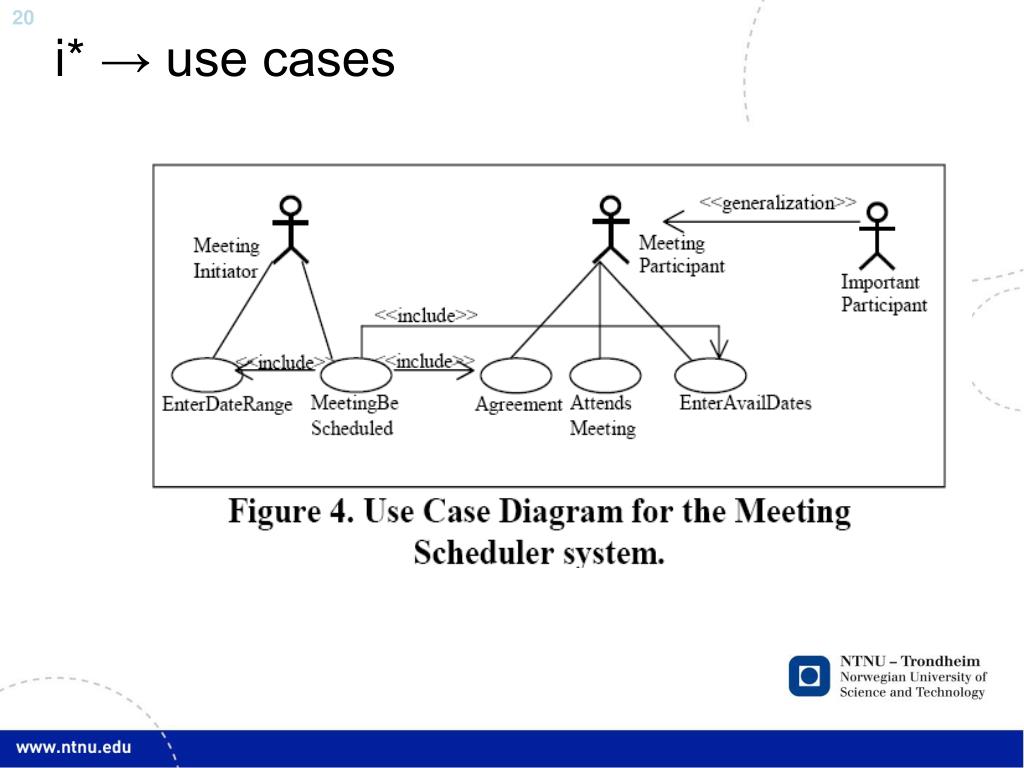 20

i* → use cases

Meeting Initiator

Meeting Participant

<<generalization>>

Important Participant

<<include>>

<<include>>

<<include>>

EnterDateRange

MeetingBe Scheduled

Agreement

Attends Meeting

EnterAvailDates

Figure 4. Use Case Diagram for the Meeting Scheduler system.

NTNU – Trondheim
Norwegian University of Science and Technology

www.ntnu.edu